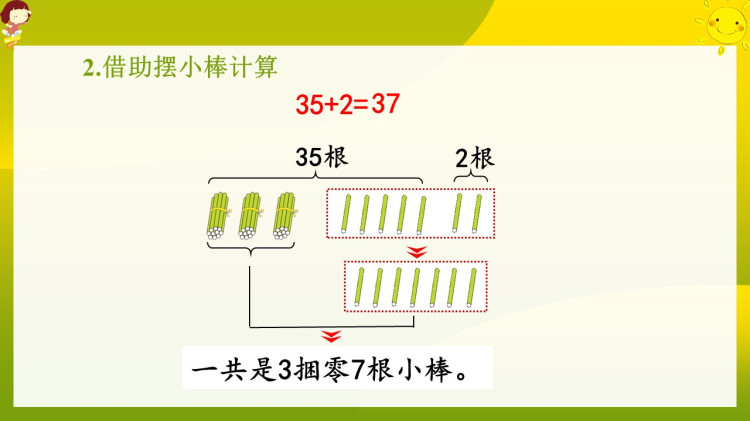 2.借助摆小棒计算

$35+2=37$

35根

2根

一共是3捆零7根小棒。